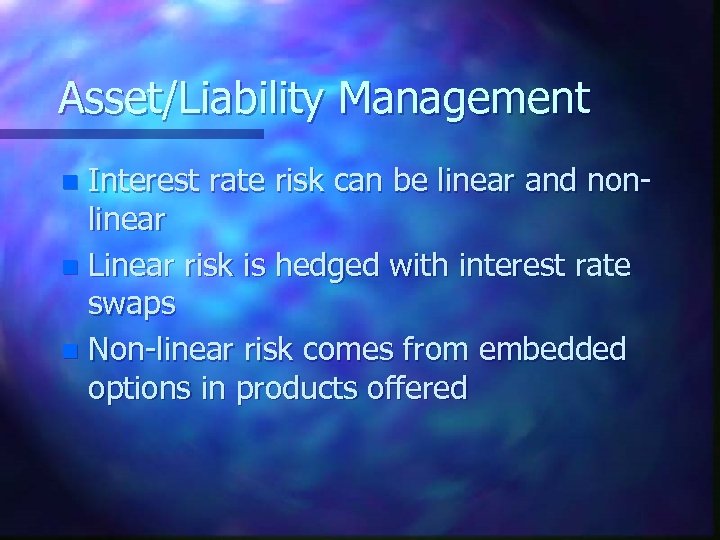 Asset/Liability Management

- Interest rate risk can be linear and non-linear
- Linear risk is hedged with interest rate swaps
- Non-linear risk comes from embedded options in products offered